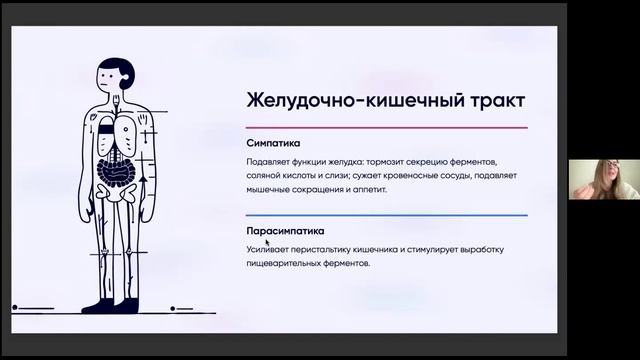 Желудочно-кишечный тракт

Симпатика

Подавляет функции желудка: тормозит секрецию ферментов, соляной кислоты и слизи; сужает кровеносные сосуды, подавляет мышечные сокращения и аппетит.

Парасимпатика

Усиливает перистальтику кишечника и стимулирует выработку пищеварительных ферментов.